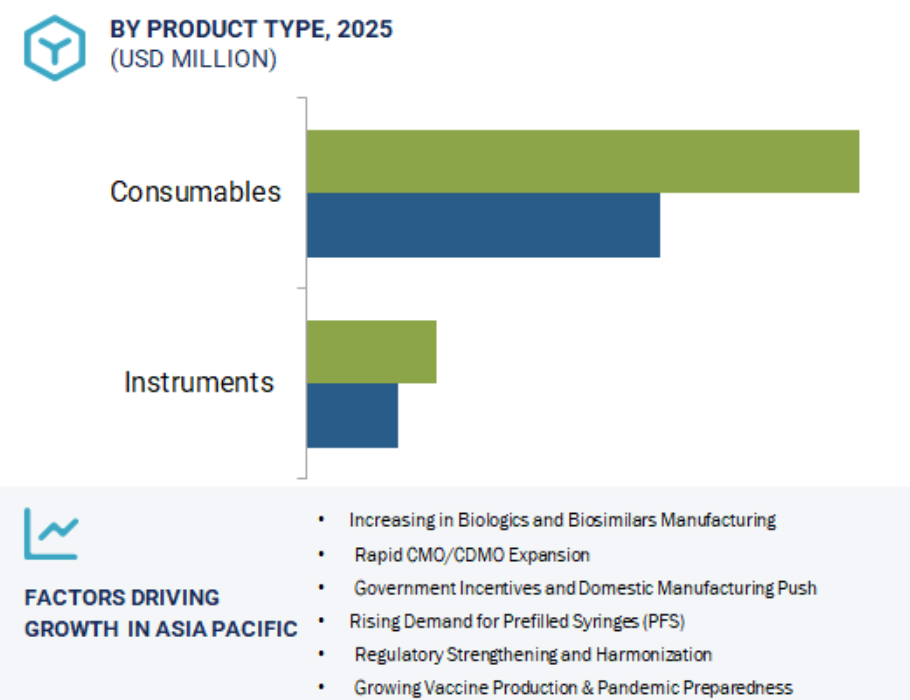 BY PRODUCT TYPE, 2025
(USD MILLION)

Consumables

Instruments

FACTORS DRIVING GROWTH IN ASIA PACIFIC

• Increasing in Biologics and Biosimilars Manufacturing
• Rapid CMO/CDMO Expansion
• Government Incentives and Domestic Manufacturing Push
• Rising Demand for Prefilled Syringes (PFS)
• Regulatory Strengthening and Harmonization
• Growing Vaccine Production & Pandemic Preparedness